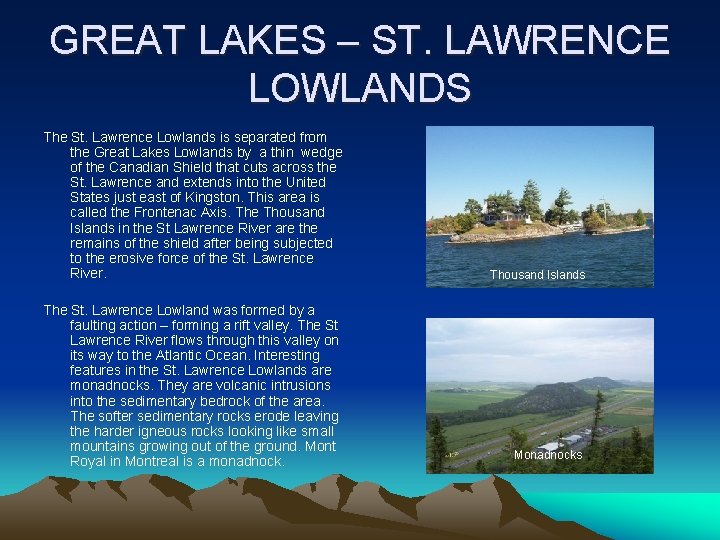 GREAT LAKES – ST. LAWRENCE LOWLANDS

The St. Lawrence Lowlands is separated from the Great Lakes Lowlands by a thin wedge of the Canadian Shield that cuts across the St. Lawrence and extends into the United States just east of Kingston. This area is called the Frontenac Axis. The Thousand Islands in the St Lawrence River are the remains of the shield after being subjected to the erosive force of the St. Lawrence River.

The St. Lawrence Lowland was formed by a faulting action – forming a rift valley. The St Lawrence River flows through this valley on its way to the Atlantic Ocean. Interesting features in the St. Lawrence Lowlands are monadnocks. They are volcanic intrusions into the sedimentary bedrock of the area. The softer sedimentary rocks erode leaving the harder igneous rocks looking like small mountains growing out of the ground. Mont Royal in Montreal is a monadnock.

Thousand Islands

Monadnocks